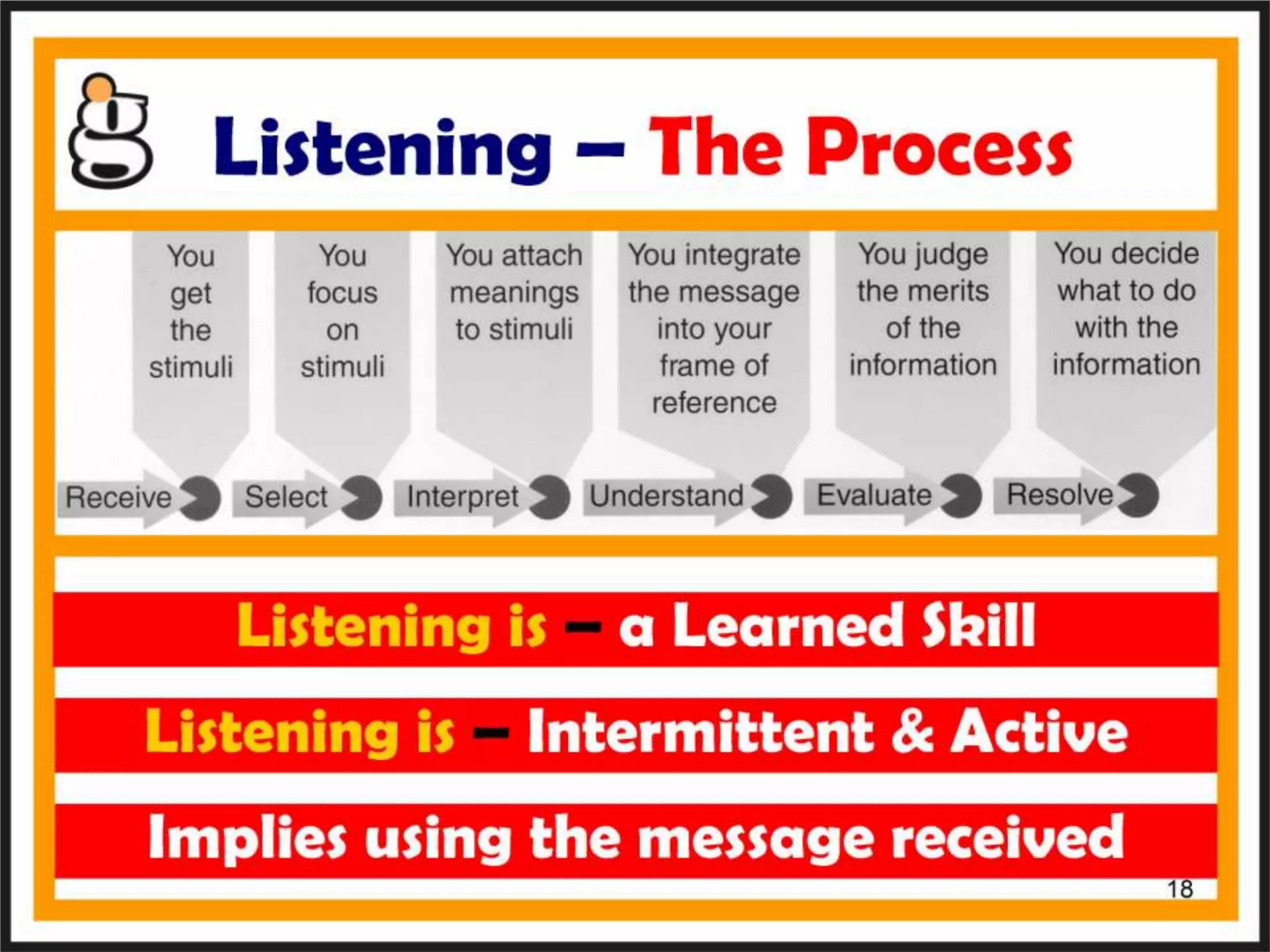 Listening – The Process

You get the stimuli

You focus on stimuli

You attach meanings to stimuli

You integrate the message into your frame of reference

You judge the merits of the information

You decide what to do with the information

Receive

Select

Interpret

Understand

Evaluate

Resolve

Listening is – a Learned Skill

Listening is – Intermittent & Active

Implies using the message received

18